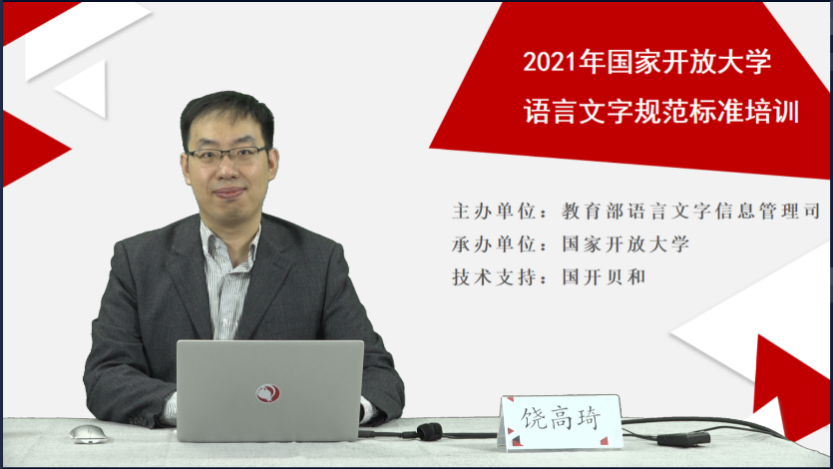 2021年国家开放大学
语言文字规范标准培训

主办单位：教育部语言文字信息管理司
承办单位：国家开放大学
技术支持：国开贝和

饶高琦